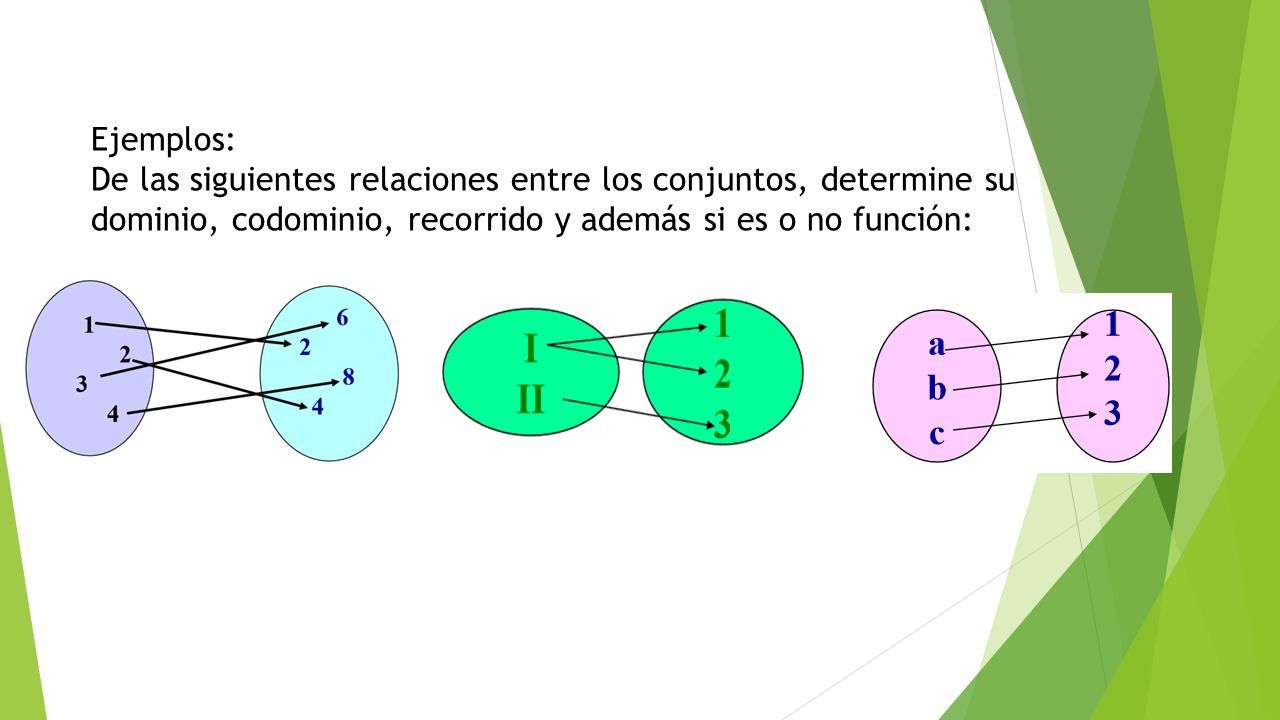 Ejemplos:
De las siguientes relaciones entre los conjuntos, determine su dominio, codominio, recorrido y además si es o no función:

1
2
3
4

6
2
8
4

I
II

1
2
3

a
b
c

1
2
3